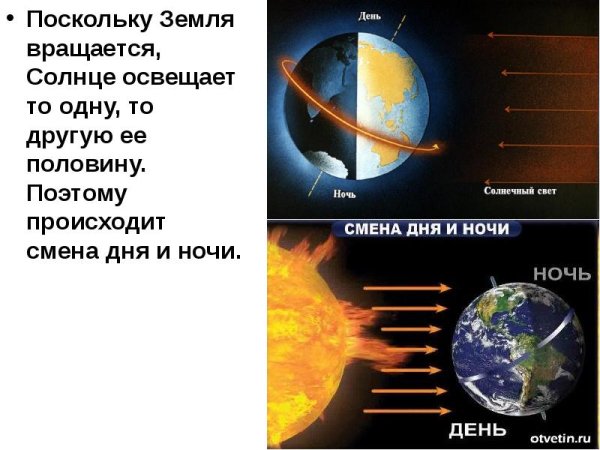 • Поскольку Земля вращается, Солнце освещает то одну, то другую ее половину. Поэтому происходит смена дня и ночи.

День

Ночь

Солнечный свет

СМЕНА ДНЯ И НОЧИ

НОЧЬ

ДЕНЬ

otvetin.ru